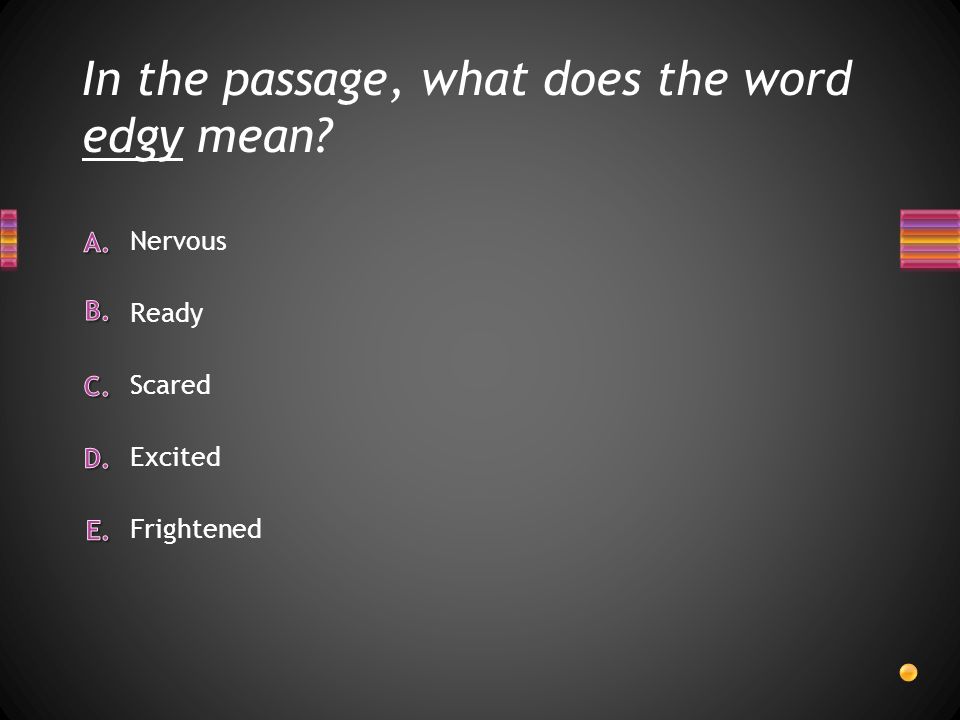 In the passage, what does the word edgy mean?

A. Nervous

B. Ready

C. Scared

D. Excited

E. Frightened